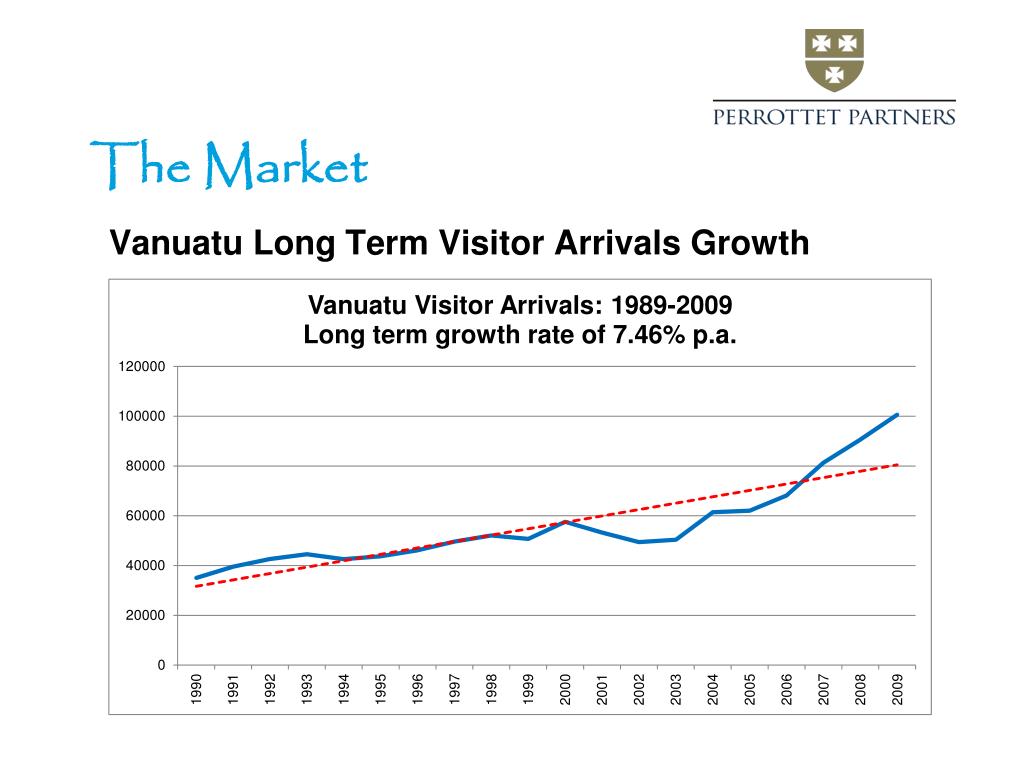 PERROTTET PARTNERS

The Market

Vanuatu Long Term Visitor Arrivals Growth

Vanuatu Visitor Arrivals: 1989-2009
Long term growth rate of 7.46% p.a.

120000
100000
80000
60000
40000
20000
0

1990 1991 1992 1993 1994 1995 1996 1997 1998 1999 2000 2001 2002 2003 2004 2005 2006 2007 2008 2009